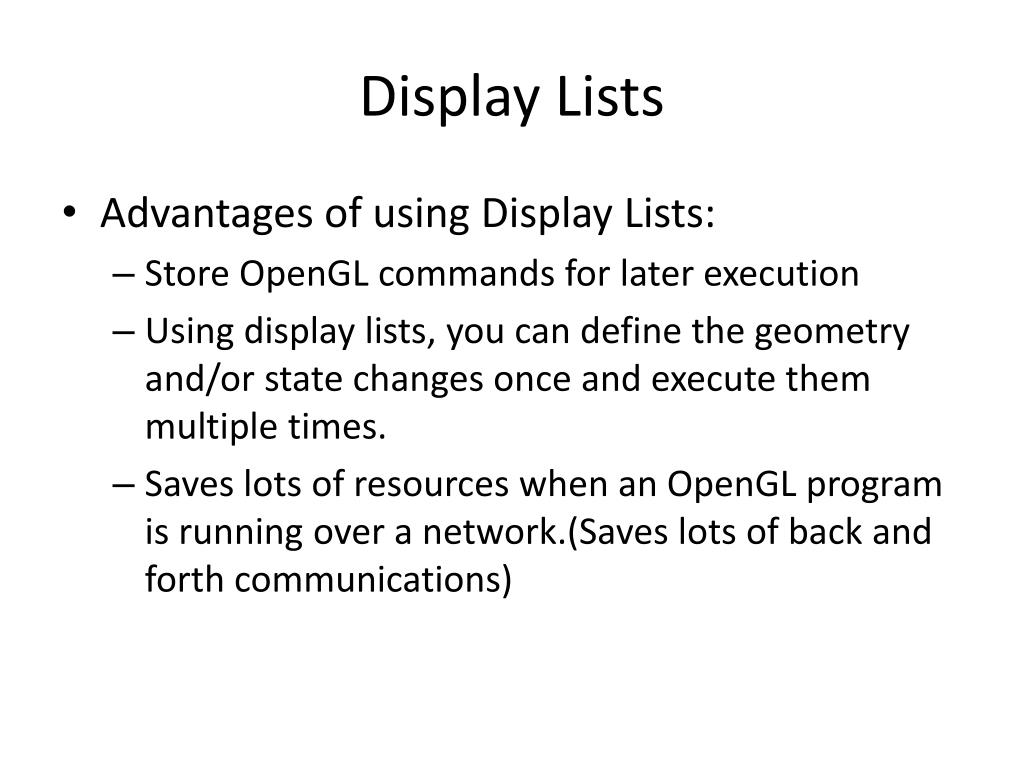 Display Lists

• Advantages of using Display Lists:
– Store OpenGL commands for later execution
– Using display lists, you can define the geometry and/or state changes once and execute them multiple times.
– Saves lots of resources when an OpenGL program is running over a network.(Saves lots of back and forth communications)